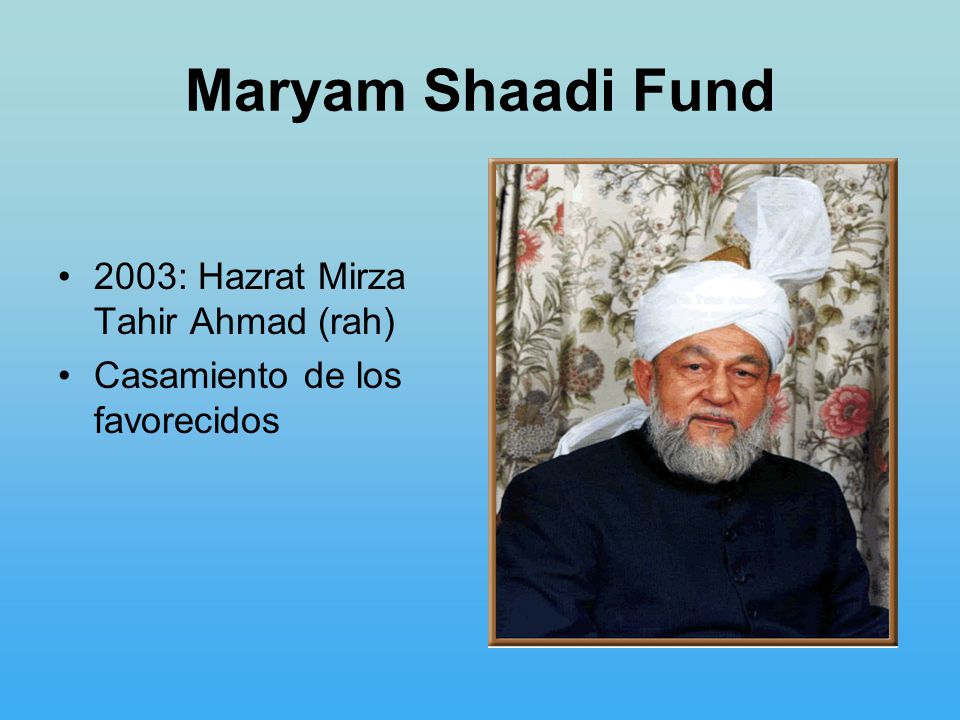 Maryam Shaadi Fund

• 2003: Hazrat Mirza Tahir Ahmad (rah)
• Casamiento de los favorecidos